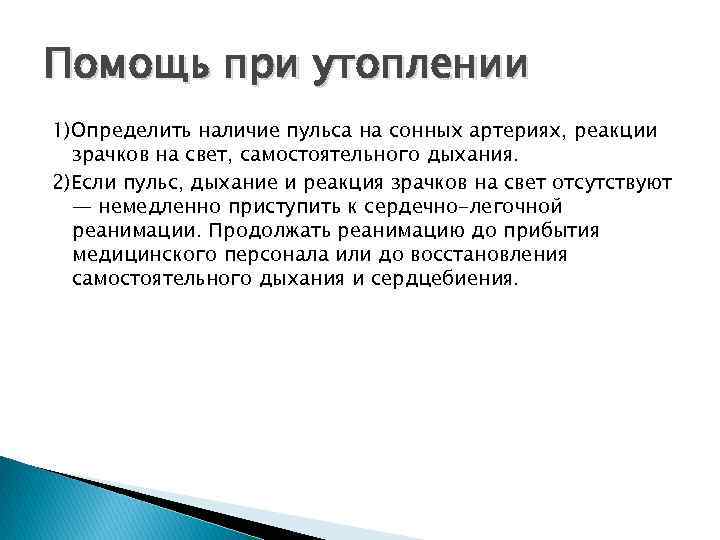 Помощь при утоплении

1)Определить наличие пульса на сонных артериях, реакции зрачков на свет, самостоятельного дыхания.

2)Если пульс, дыхание и реакция зрачков на свет отсутствуют — немедленно приступить к сердечно-легочной реанимации. Продолжать реанимацию до прибытия медицинского персонала или до восстановления самостоятельного дыхания и сердцебиения.